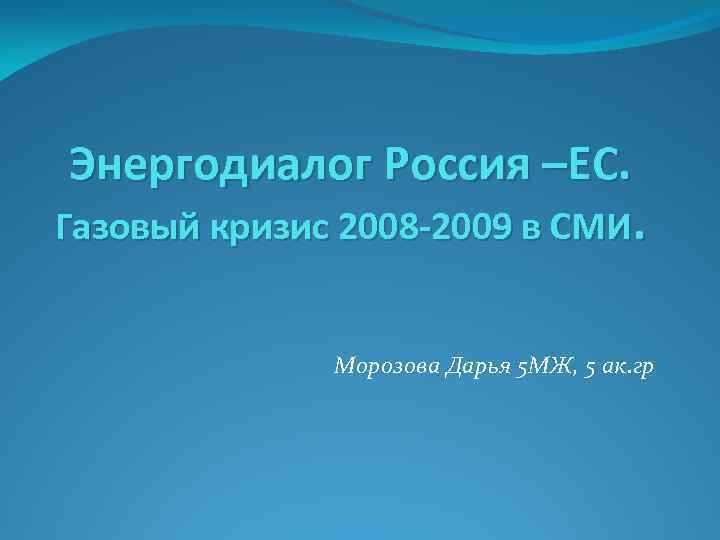 Энергодиалог Россия –ЕС.
Газовый кризис 2008-2009 в СМИ.

Морозова Дарья 5МЖ, 5 ак.гр